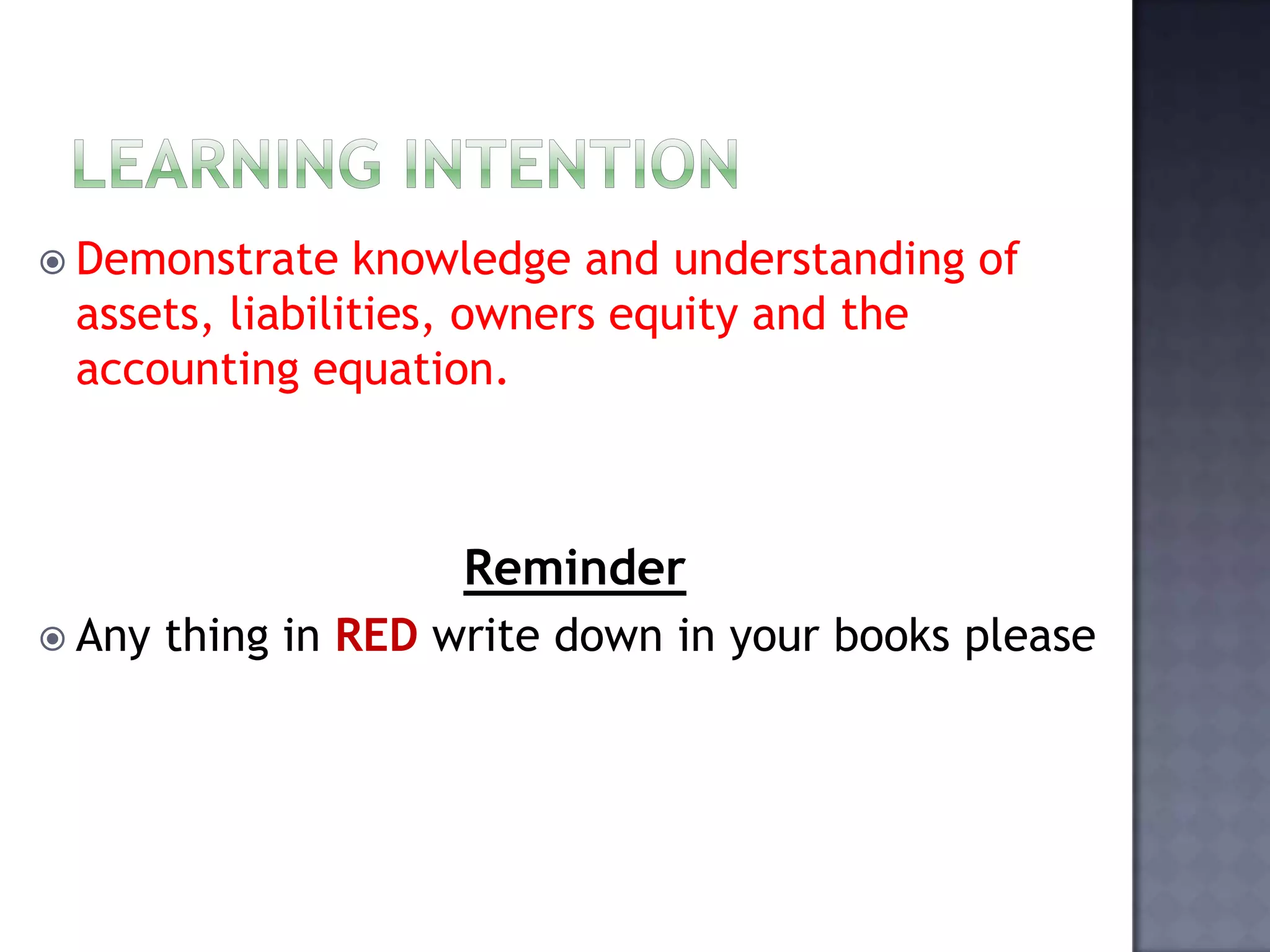 LEARNING INTENTION

Demonstrate knowledge and understanding of assets, liabilities, owners equity and the accounting equation.

Reminder

Any thing in RED write down in your books please